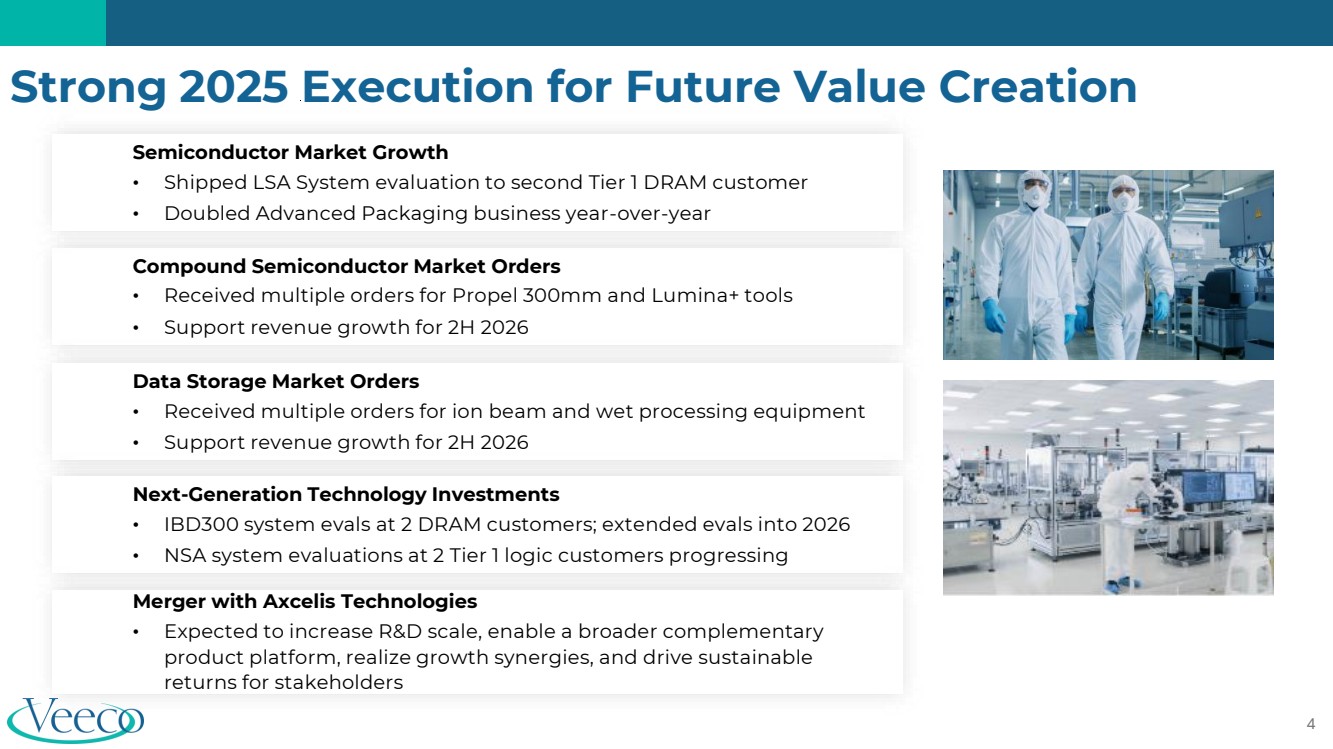 Strong 2025 Execution for Future Value Creation

Semiconductor Market Growth
• Shipped LSA System evaluation to second Tier 1 DRAM customer
• Doubled Advanced Packaging business year-over-year

Compound Semiconductor Market Orders
• Received multiple orders for Propel 300mm and Lumina+ tools
• Support revenue growth for 2H 2026

Data Storage Market Orders
• Received multiple orders for ion beam and wet processing equipment
• Support revenue growth for 2H 2026

Next-Generation Technology Investments
• IBD300 system evals at 2 DRAM customers; extended evals into 2026
• NSA system evaluations at 2 Tier 1 logic customers progressing

Merger with Axcelis Technologies
• Expected to increase R&D scale, enable a broader complementary product platform, realize growth synergies, and drive sustainable returns for stakeholders

Veeco

4